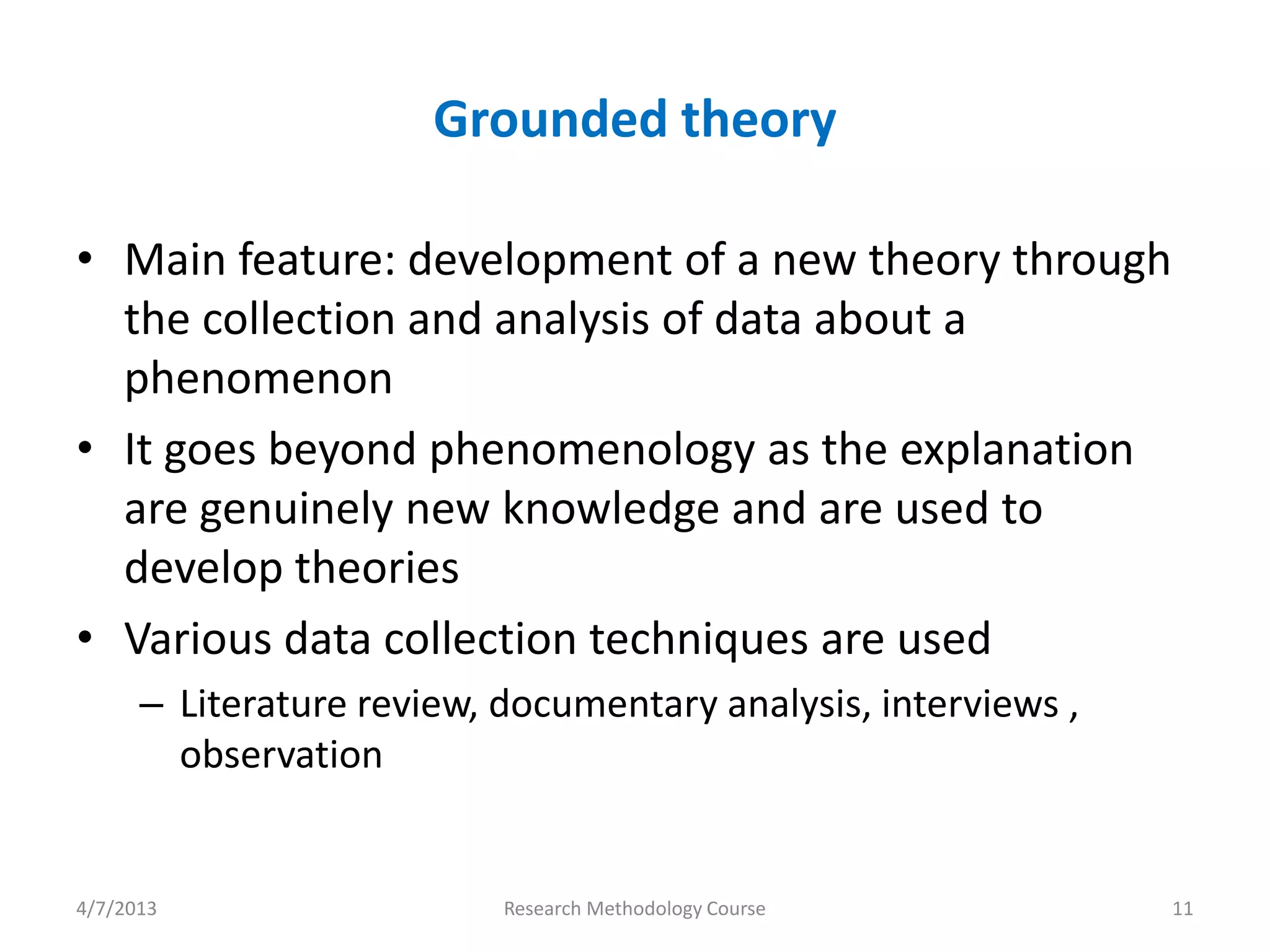 Grounded theory

• Main feature: development of a new theory through the collection and analysis of data about a phenomenon
• It goes beyond phenomenology as the explanation are genuinely new knowledge and are used to develop theories
• Various data collection techniques are used
– Literature review, documentary analysis, interviews , observation

4/7/2013 Research Methodology Course 11